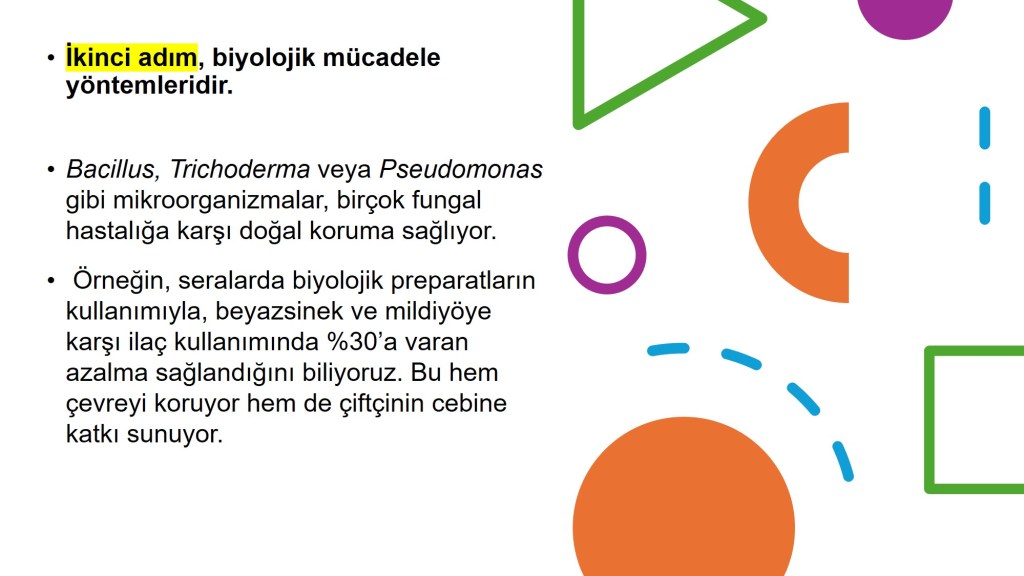 • İkinci adım, biyolojik mücadele yöntemleridir.

• Bacillus, Trichoderma veya Pseudomonas gibi mikroorganizmalar, birçok fungal hastalığa karşı doğal koruma sağlıyor.

• Örneğin, seralarda biyolojik preparatların kullanımıyla, beyazsinek ve mildiyöye karşı ilaç kullanımında %30'a varan azalma sağlandığını biliyoruz. Bu hem çevreyi koruyor hem de çiftçinin cebine katkı sunuyor.